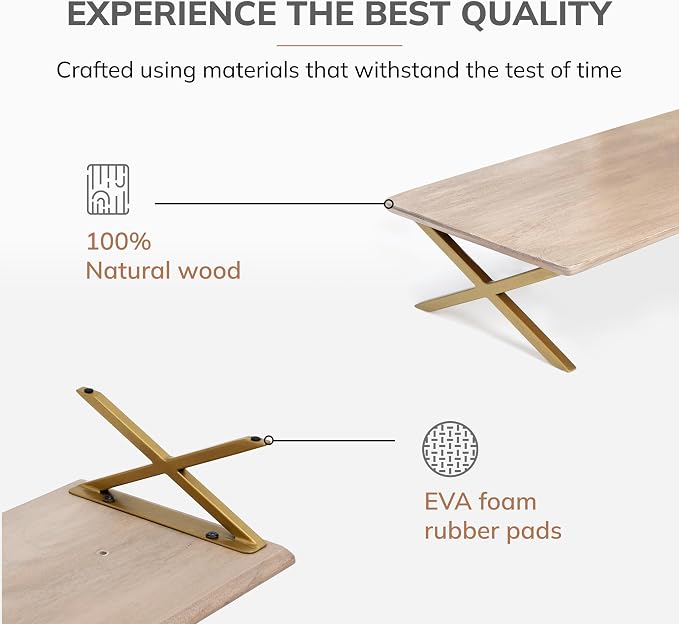 EXPERIENCE THE BEST QUALITY

Crafted using materials that withstand the test of time

100%
Natural wood

EVA foam
rubber pads